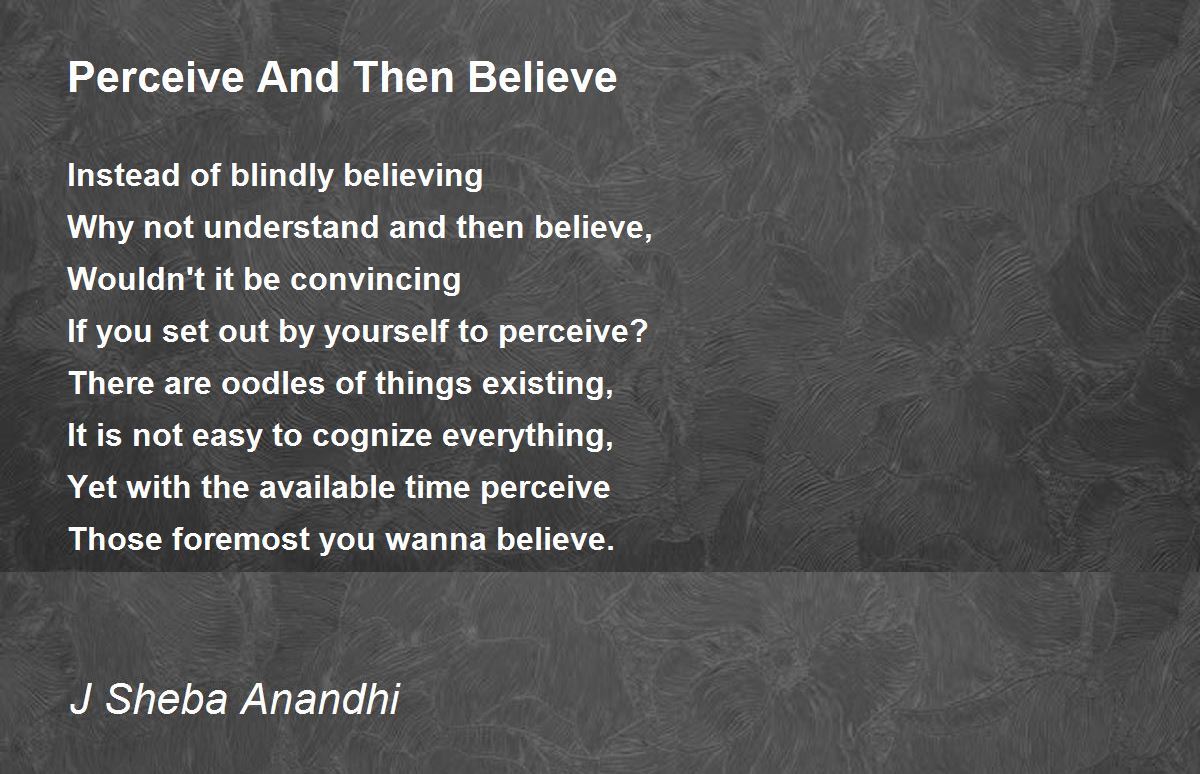 Perceive And Then Believe

Instead of blindly believing
Why not understand and then believe,
Wouldn't it be convincing
If you set out by yourself to perceive?
There are oodles of things existing,
It is not easy to cognize everything,
Yet with the available time perceive
Those foremost you wanna believe.

J Sheba Anandhi